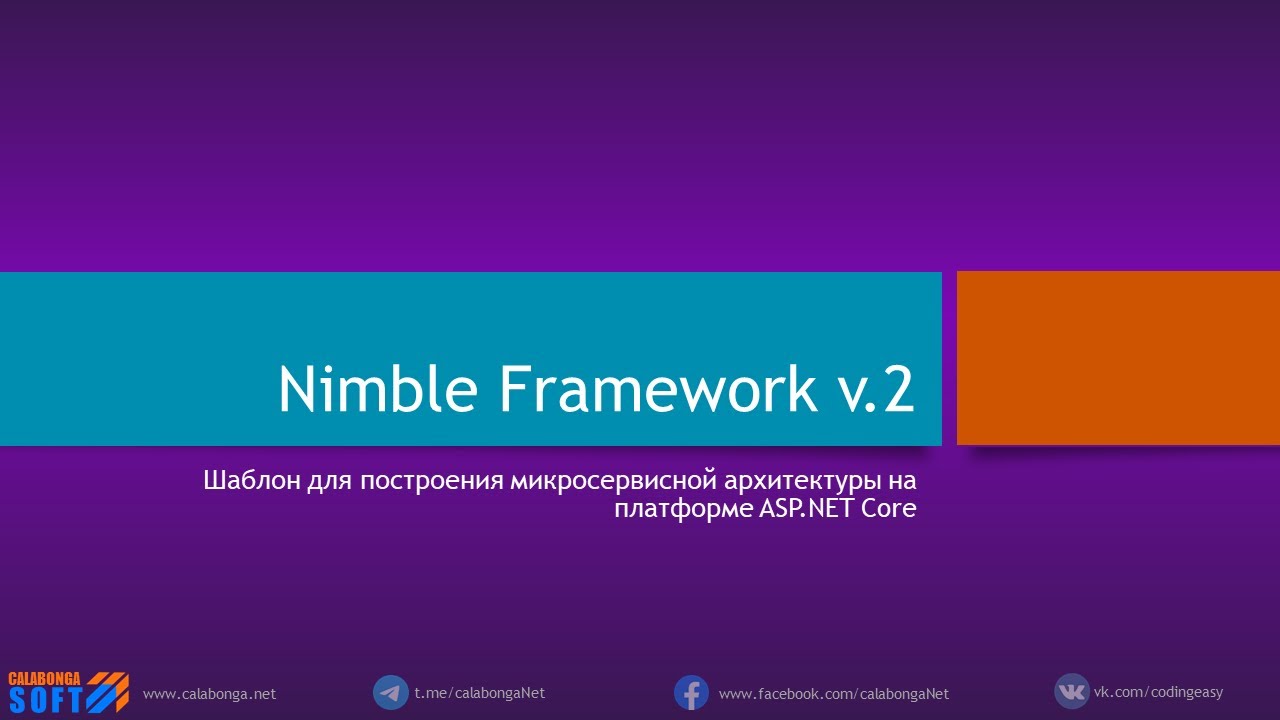 Nimble Framework v.2

Шаблон для построения микросервисной архитектуры на платформе ASP.NET Core

CALABONGA SOFT www.calabonga.net

t.me/calabongaNet

www.facebook.com/calabongaNet

vk.com/codingeasy